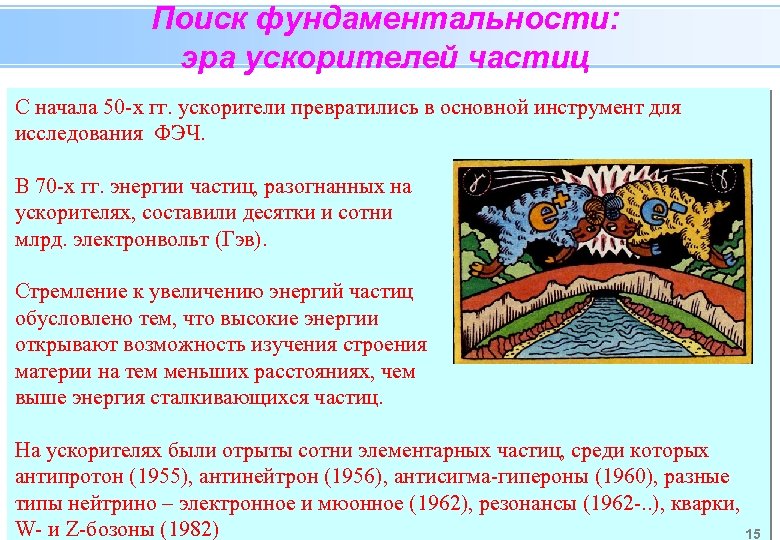 Поиск фундаментальности: эра ускорителей частиц

С начала 50-х гг. ускорители превратились в основной инструмент для исследования ФЭЧ.

В 70-х гг. энергии частиц, разогнанных на ускорителях, составили десятки и сотни млрд. электронвольт (Гэв).

Стремление к увеличению энергий частиц обусловлено тем, что высокие энергии открывают возможность изучения строения материи на тем меньших расстояниях, чем выше энергия сталкивающихся частиц.

$\gamma$ $e^+$ $e^-$ $\gamma$

На ускорителях были отрыты сотни элементарных частиц, среди которых антипротон (1955), антинейтрон (1956), антисигма-гипероны (1960), разные типы нейтрино – электронное и мюонное (1962), резонансы (1962-..), кварки, W- и Z-бозоны (1982)

15